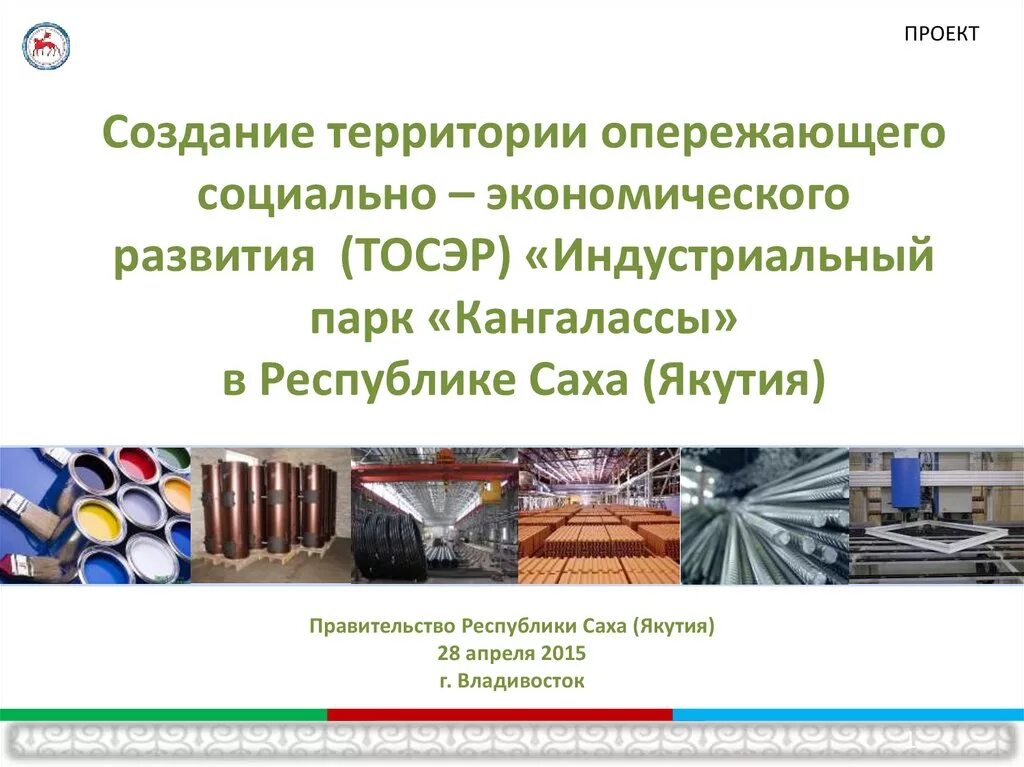 ПРОЕКТ

Создание территории опережающего социально – экономического развития (ТОСЭР) «Индустриальный парк «Кангалассы» в Республике Саха (Якутия)

Правительство Республики Саха (Якутия)
28 апреля 2015
г. Владивосток